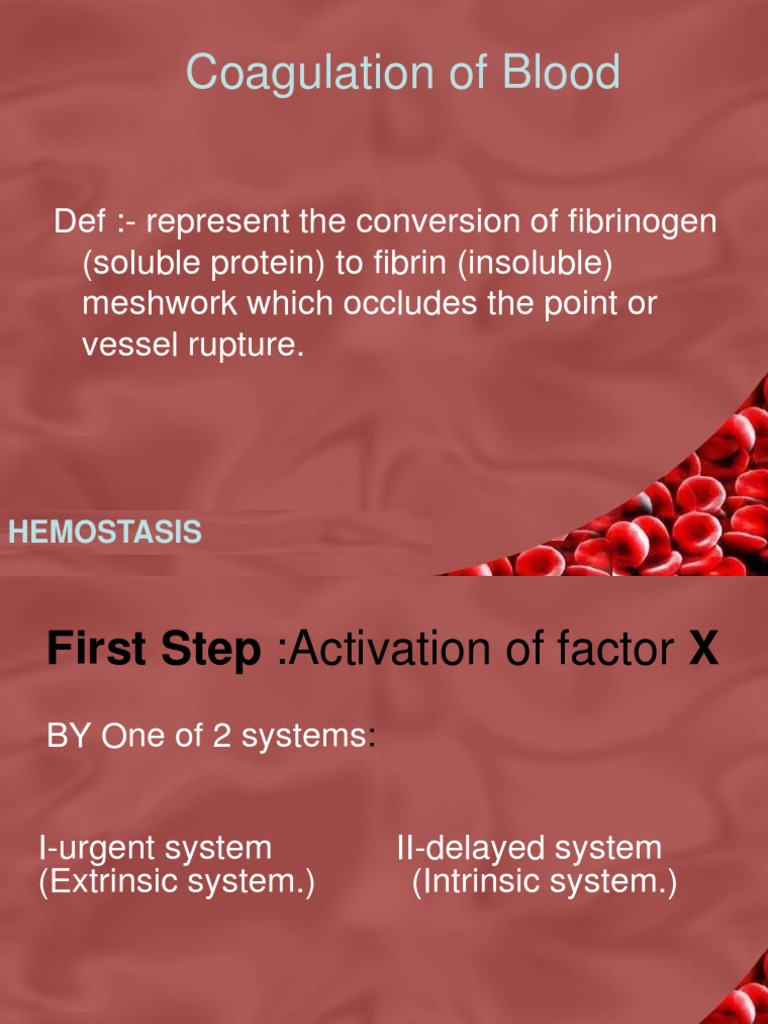 Coagulation of Blood

Def :- represent the conversion of fibrinogen (soluble protein) to fibrin (insoluble) meshwork which occludes the point or vessel rupture.

HEMOSTASIS

First Step :Activation of factor X

BY One of 2 systems:

I-urgent system
(Extrinsic system.)

II-delayed system
(Intrinsic system.)